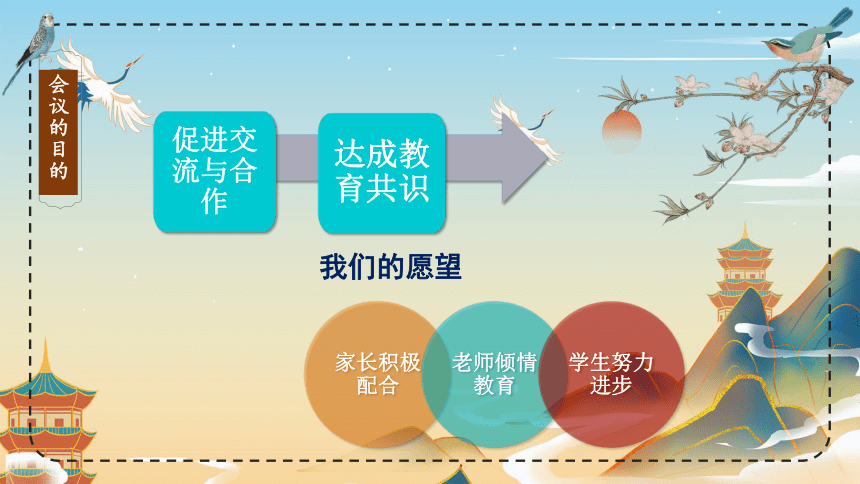 会议的目的

促进交流与合作

达成教育共识

我们的愿望

家长积极配合

老师倾情教育

学生努力进步